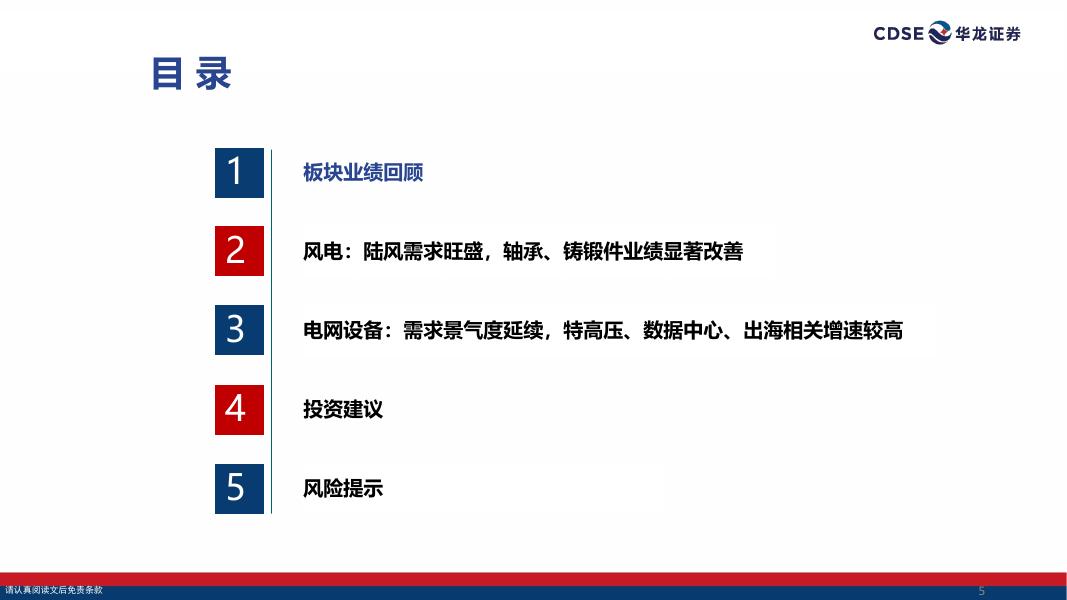 CDSE 华龙证券

目录

1 板块业绩回顾

2 风电：陆风需求旺盛，轴承、铸锻件业绩显著改善

3 电网设备：需求景气度延续，特高压、数据中心、出海相关增速较高

4 投资建议

5 风险提示

请认真阅读文后免责条款

5